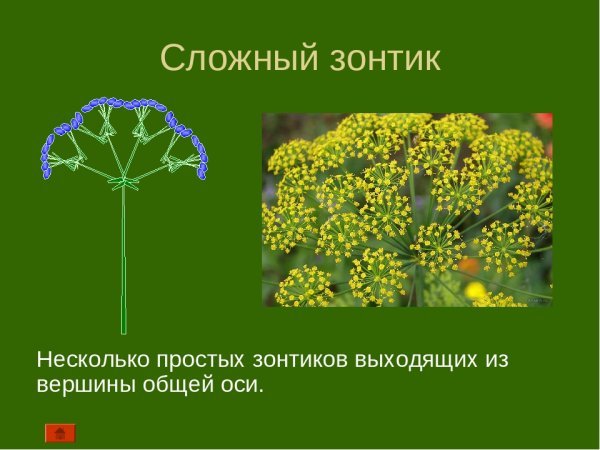 Сложный зонтик

Несколько простых зонтиков выходящих из вершины общей оси.